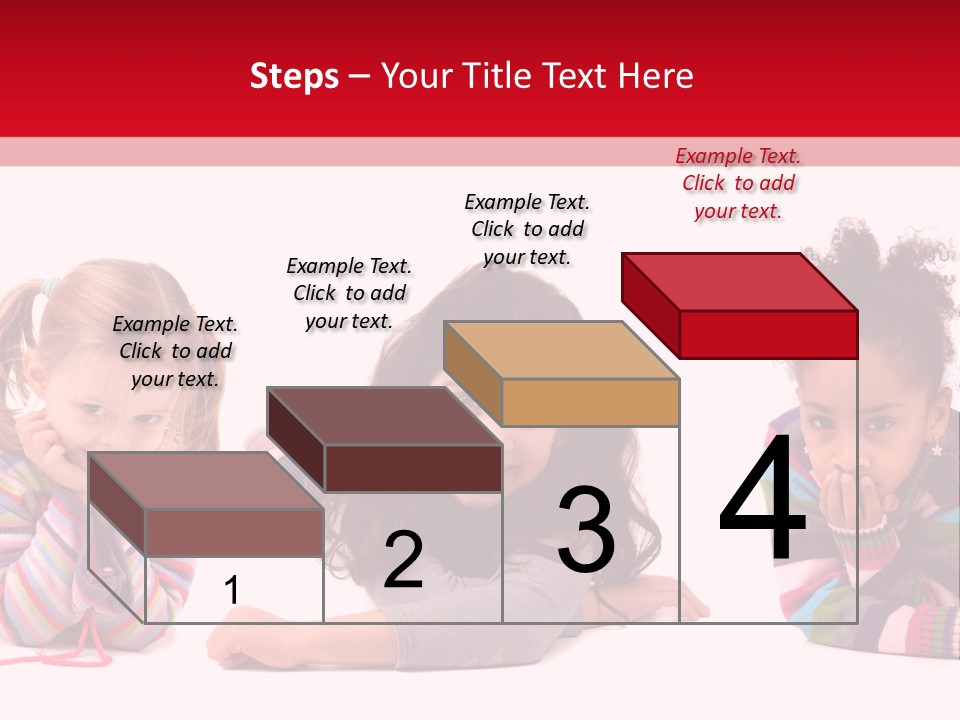 Steps – Your Title Text Here

Example Text. Click to add your text.

Example Text. Click to add your text.

Example Text. Click to add your text.

Example Text. Click to add your text.

1

2

3

4